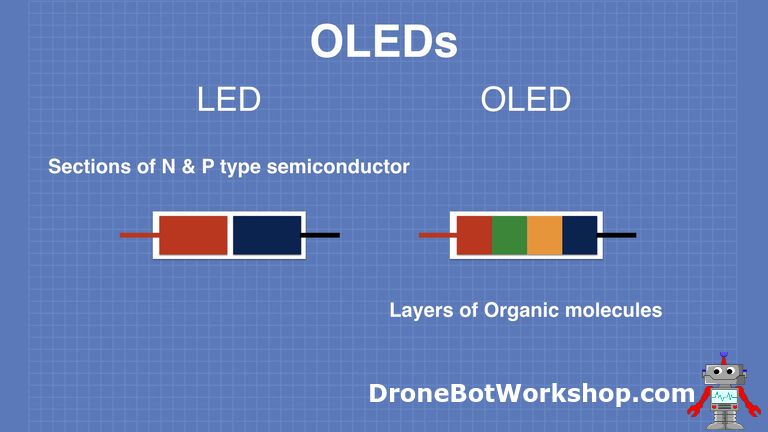 OLEDs

LED

OLED

Sections of N & P type semiconductor

Layers of Organic molecules

DroneBotWorkshop.com